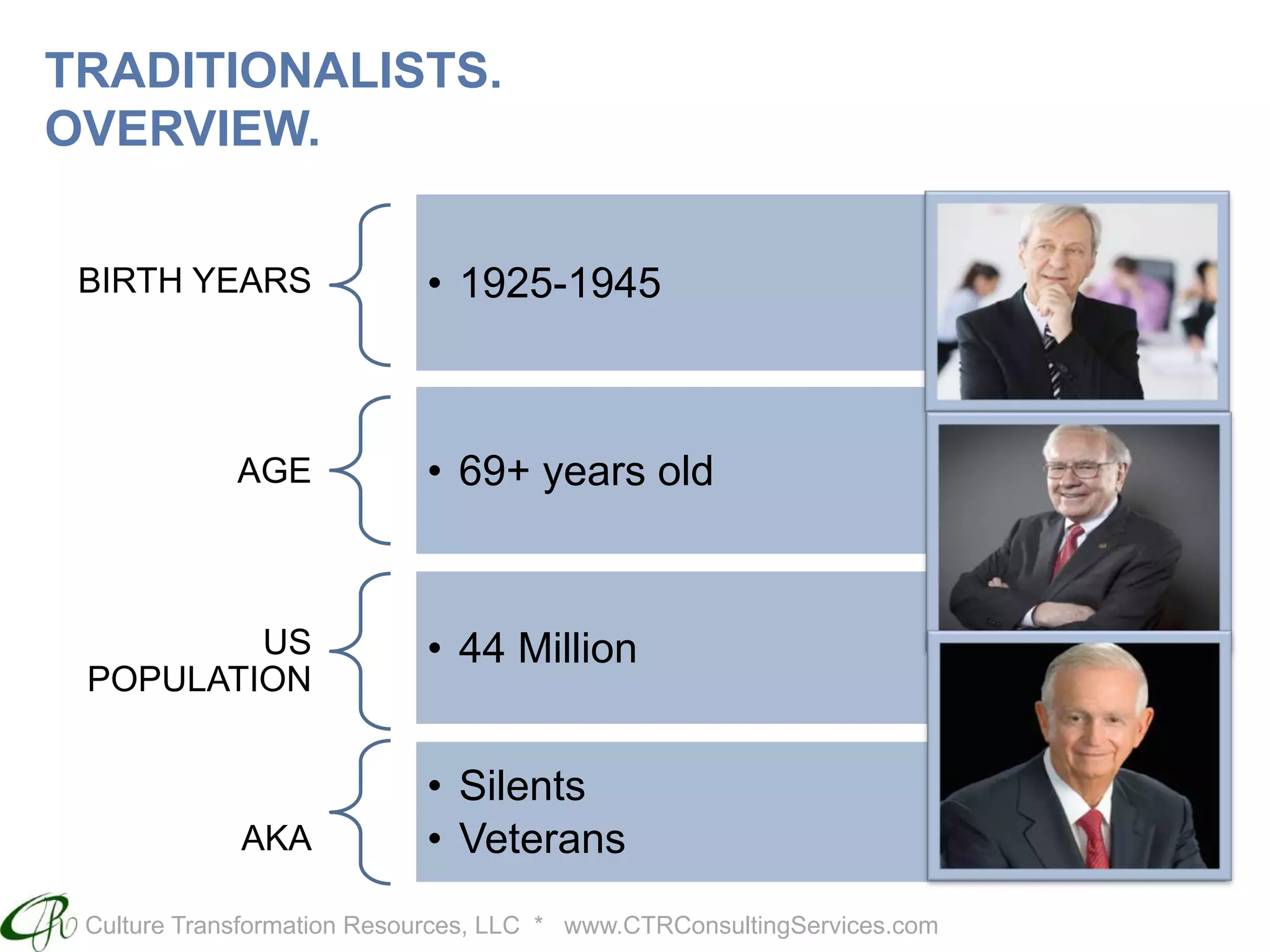 TRADITIONALISTS.
OVERVIEW.

BIRTH YEARS

• 1925-1945

AGE

• 69+ years old

US POPULATION

• 44 Million

AKA

• Silents
• Veterans

CTR Culture Transformation Resources, LLC * www.CTRConsultingServices.com